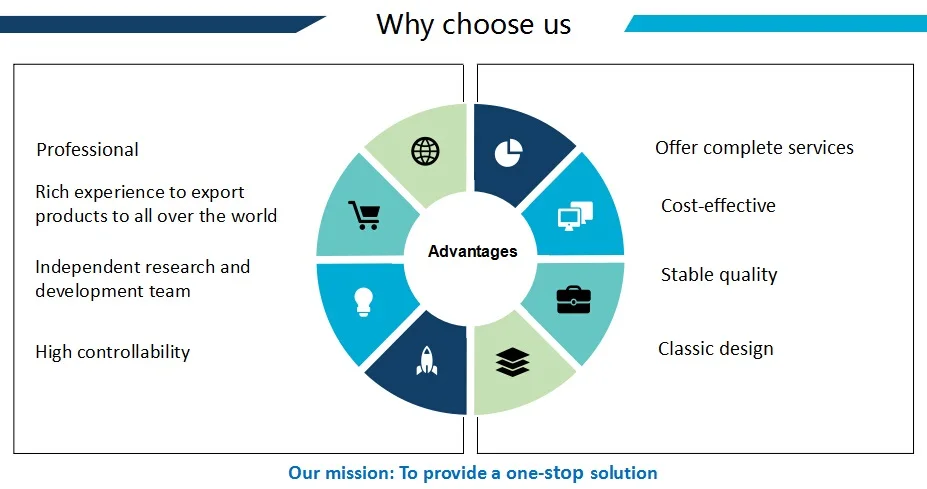 Why choose us

Professional

Rich experience to export products to all over the world

Independent research and development team

High controllability

Advantages

Offer complete services

Cost-effective

Stable quality

Classic design

Our mission: To provide a one-stop solution